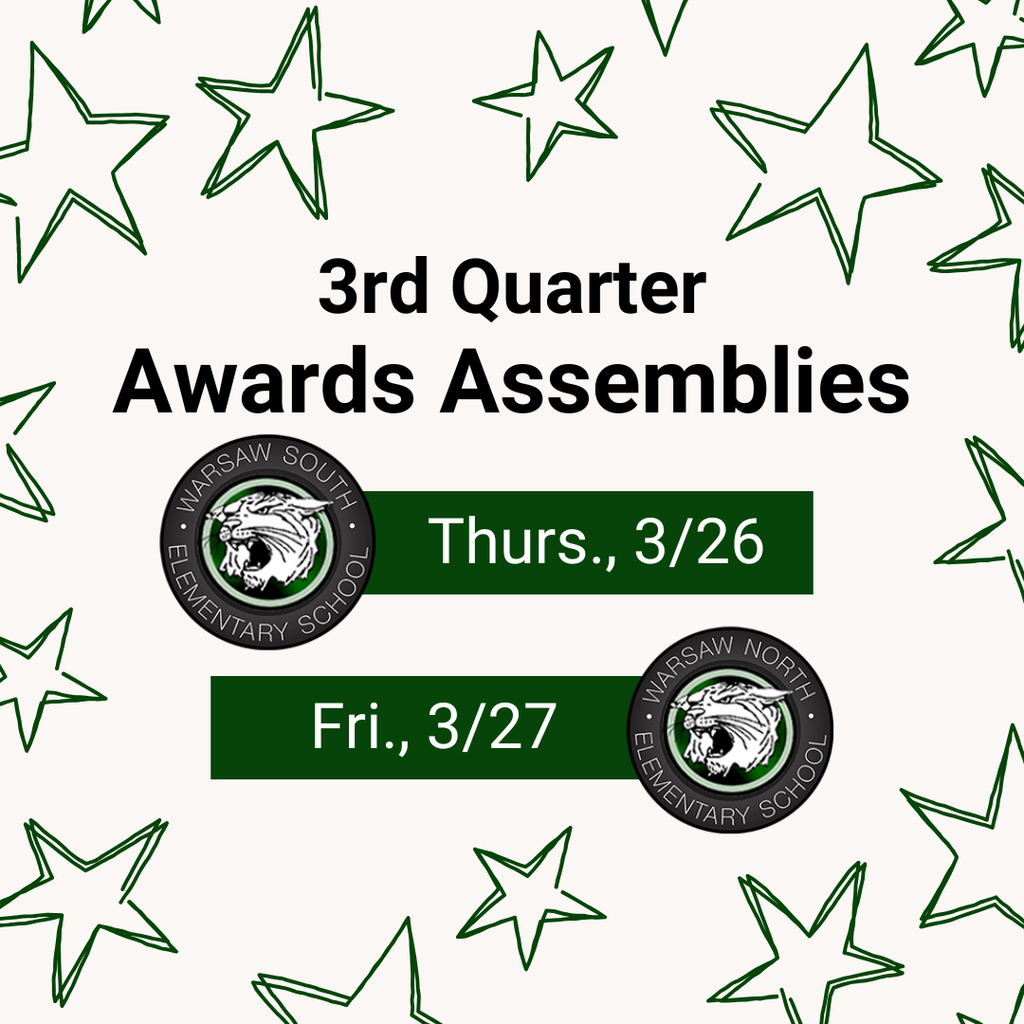 3rd Quarter
Awards Assemblies

WARSAW SOUTH
ELEMENTARY SCHOOL

Thurs., 3/26

Fri., 3/27

WARSAW NORTH
ELEMENTARY SCHOOL